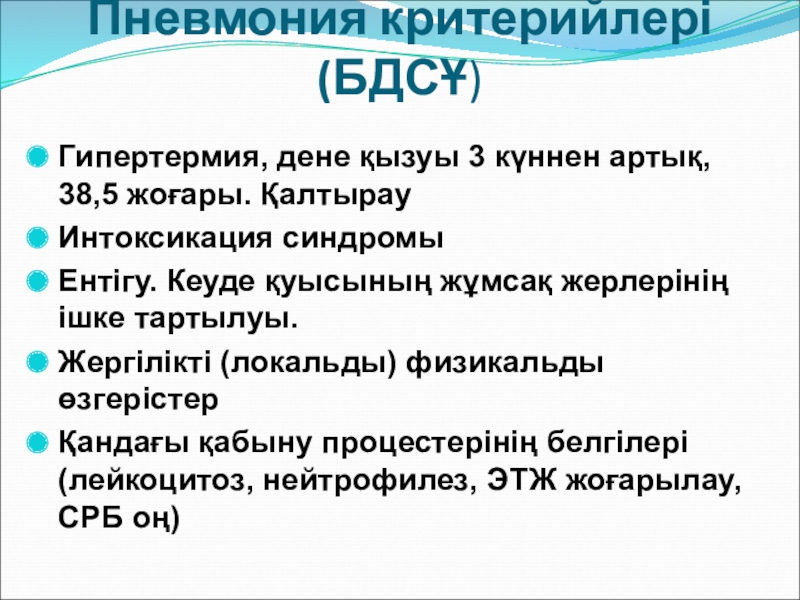 Пневмония критерийлері (БДСҰ)

Гипертермия, дене қызуы 3 күннен артық, 38,5 жоғары. Қалтырау

Интоксикация синдромы

Ентігу. Кеуде қуысының жұмсақ жерлерінің ішке тартылуы.

Жергілікті (локальды) физикальды өзгерістер

Қандағы қабыну процестерінің белгілері (лейкоцитоз, нейтрофилез, ЭТЖ жоғарылау, СРБ оң)